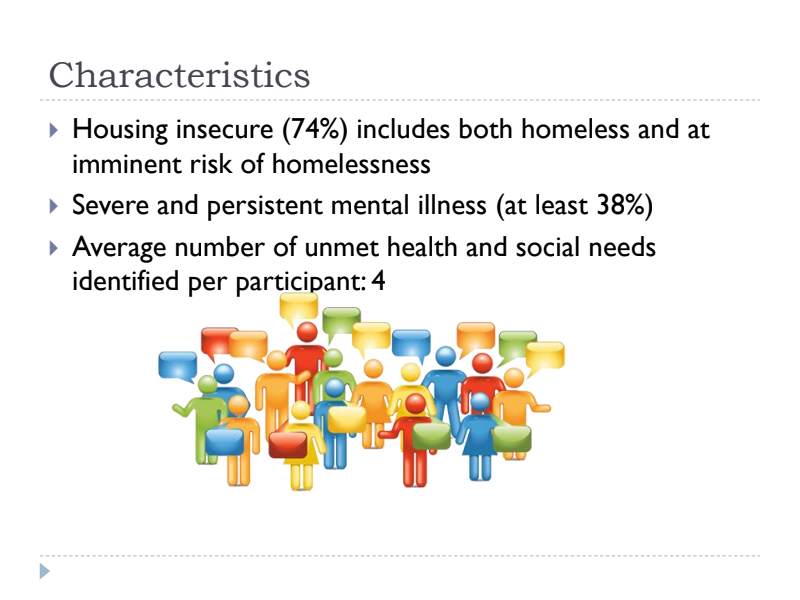 Characteristics

Housing insecure (74%) includes both homeless and at imminent risk of homelessness

Severe and persistent mental illness (at least 38%)

Average number of unmet health and social needs identified per participant: 4